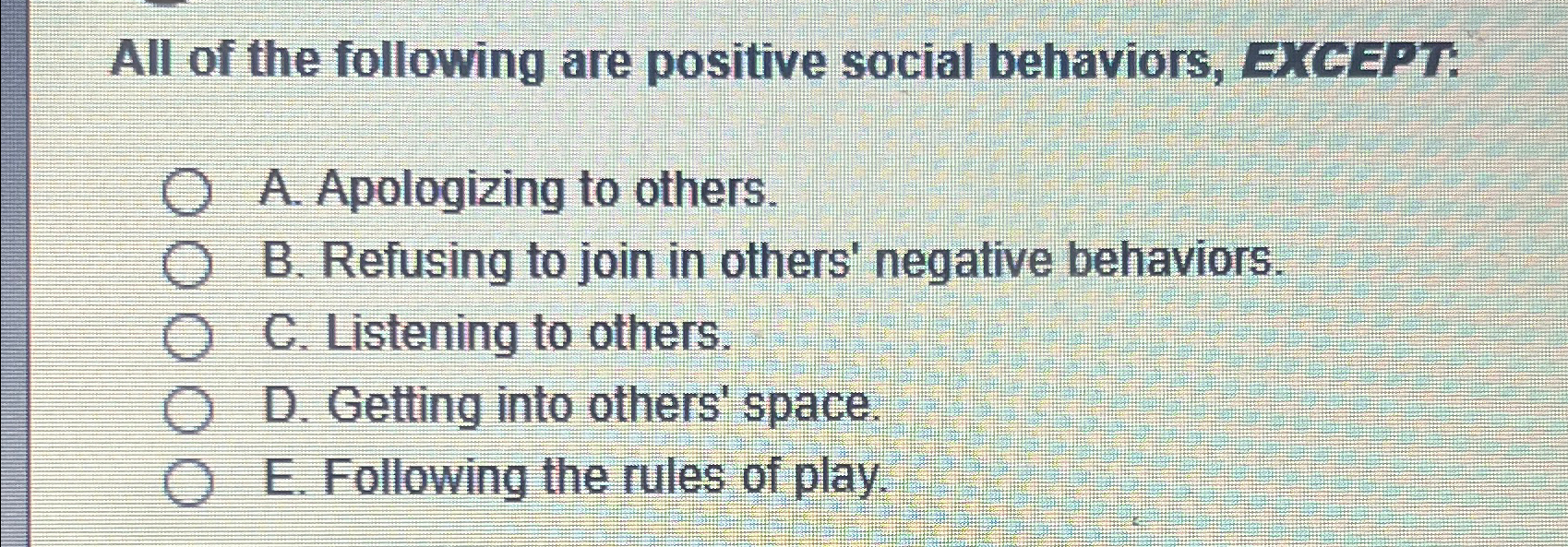 All of the following are positive social behaviors, EXCEPT:

A. Apologizing to others.
B. Refusing to join in others' negative behaviors.
C. Listening to others.
D. Getting into others' space.
E. Following the rules of play.